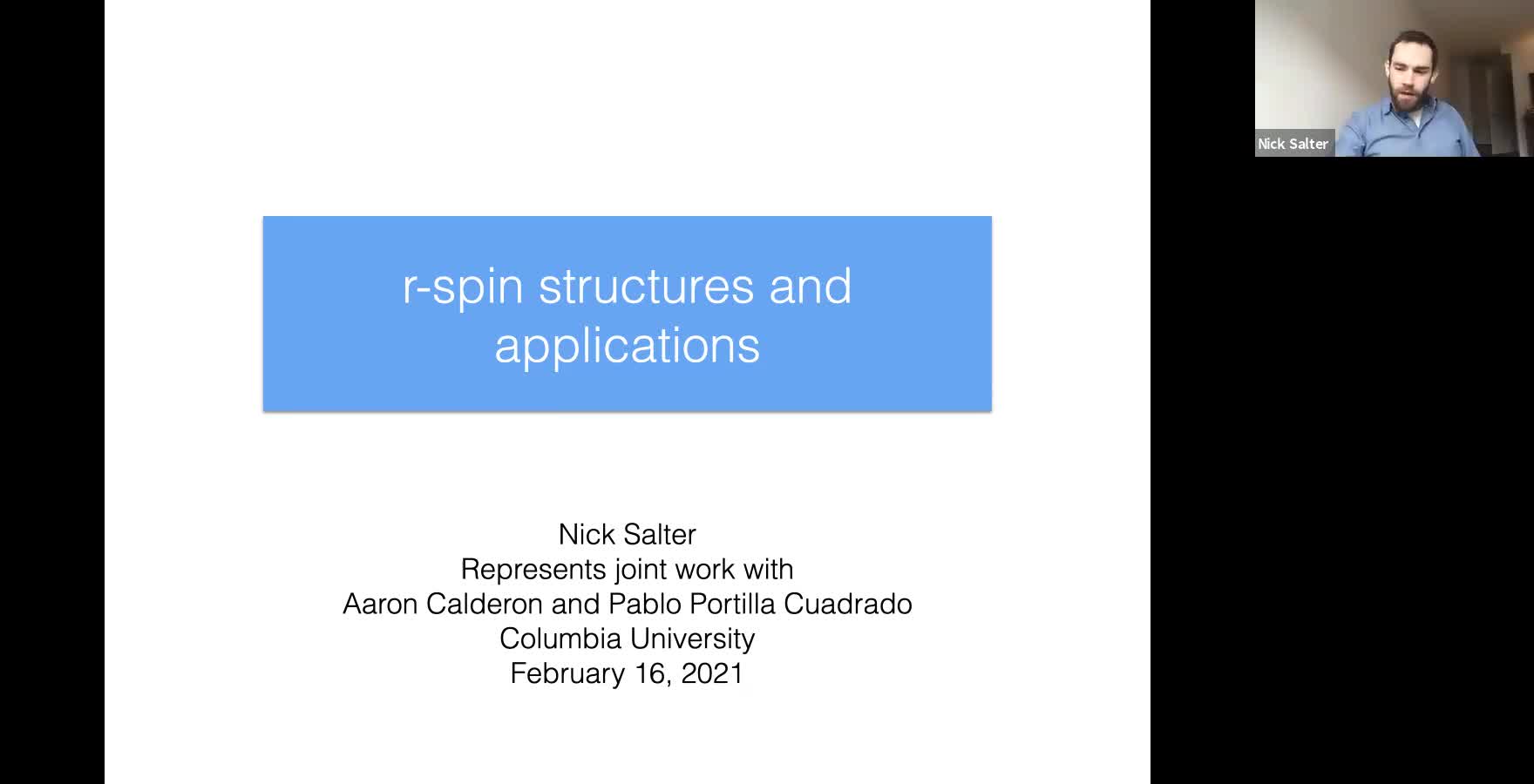 r-spin structures and applications

Nick Salter
Represents joint work with
Aaron Calderon and Pablo Portilla Cuadrado
Columbia University
February 16, 2021

Nick Salter